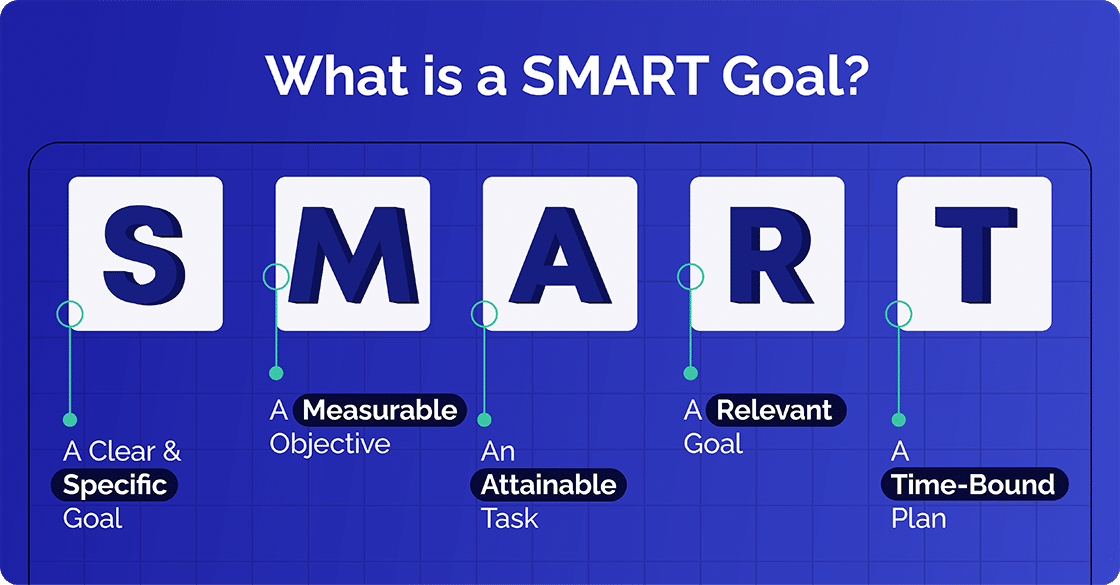 What is a SMART Goal?

S

M

A

R

T

A Clear & Specific Goal

A Measurable Objective

An Attainable Task

A Relevant Goal

A Time-Bound Plan